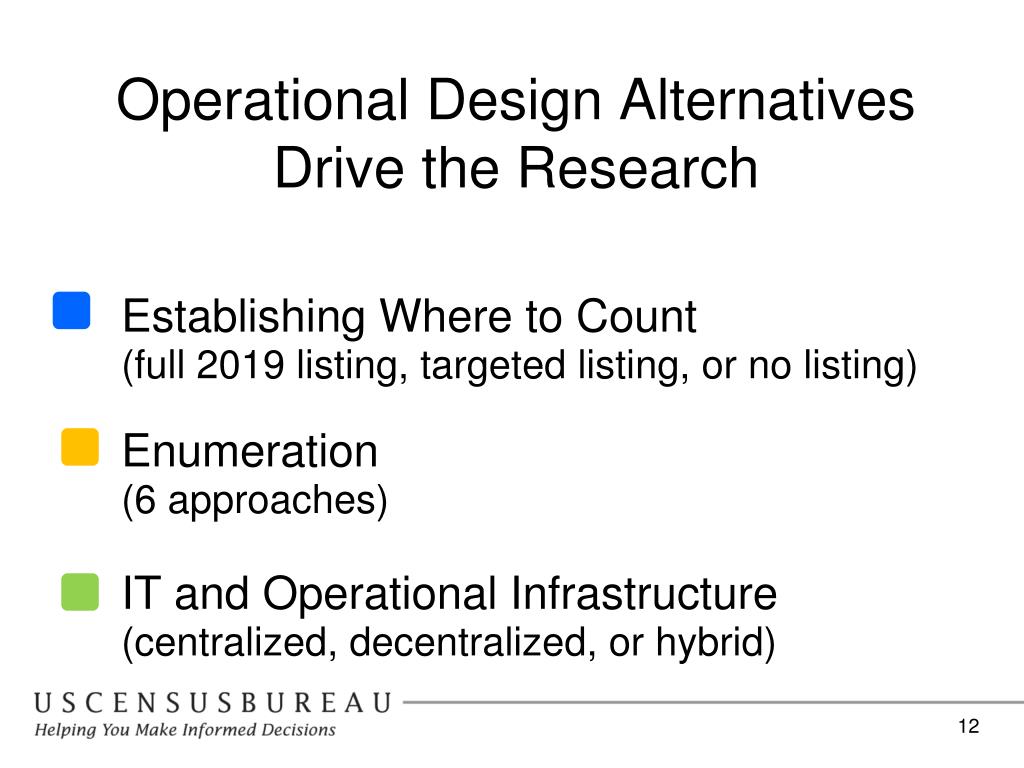 Operational Design Alternatives Drive the Research

Establishing Where to Count
(full 2019 listing, targeted listing, or no listing)

Enumeration
(6 approaches)

IT and Operational Infrastructure
(centralized, decentralized, or hybrid)

USCENSUSBUREAU
Helping You Make Informed Decisions

12